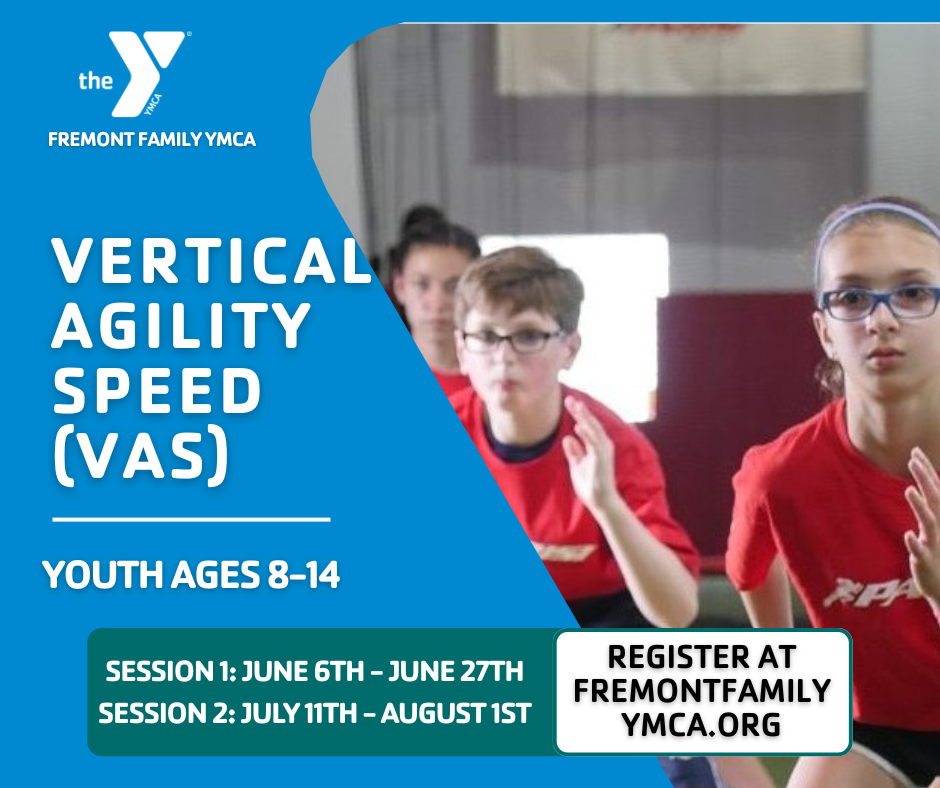 the YMCA

FREMONT FAMILY YMCA

VERTICAL AGILITY SPEED (VAS)

YOUTH AGES 8-14

SESSION 1: JUNE 6TH - JUNE 27TH
SESSION 2: JULY 11TH - AUGUST 1ST

REGISTER AT FREMONTFAMILY YMCA.ORG